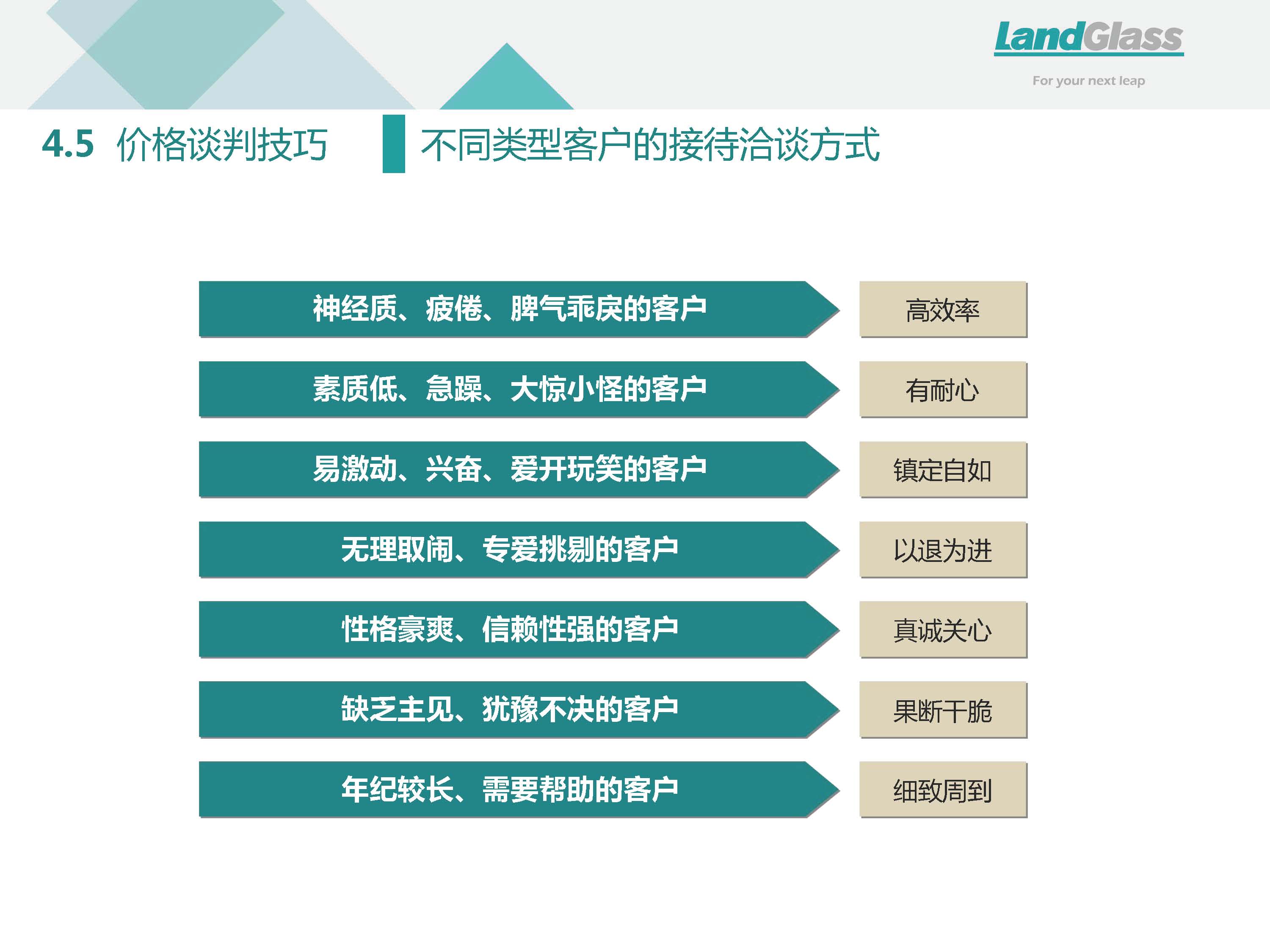 LandGlass

For your next leap

4.5 价格谈判技巧

不同类型客户的接待洽谈方式

神经质、疲倦、脾气乖戾的客户

高效率

素质低、急躁、大惊小怪的客户

有耐心

易激动、兴奋、爱开玩笑的客户

镇定自如

无理取闹、专爱挑剔的客户

以退为进

性格豪爽、信赖性强的客户

真诚关心

缺乏主见、犹豫不决的客户

果断干脆

年纪较长、需要帮助的客户

细致周到